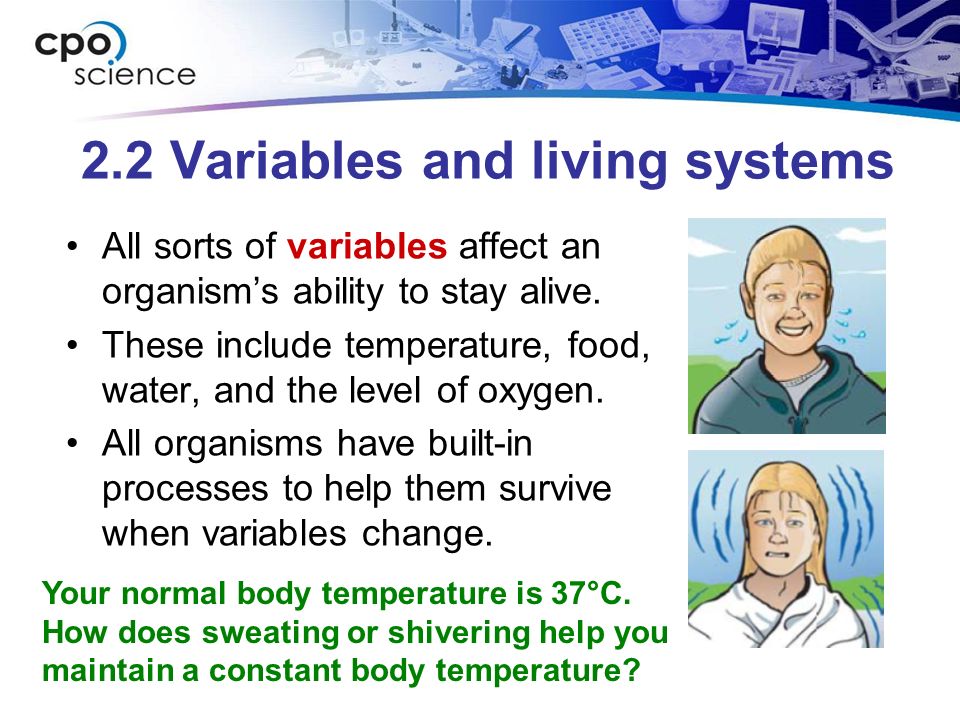 cpo science

2.2 Variables and living systems

• All sorts of variables affect an organism's ability to stay alive.
• These include temperature, food, water, and the level of oxygen.
• All organisms have built-in processes to help them survive when variables change.

Your normal body temperature is 37°C. How does sweating or shivering help you maintain a constant body temperature?